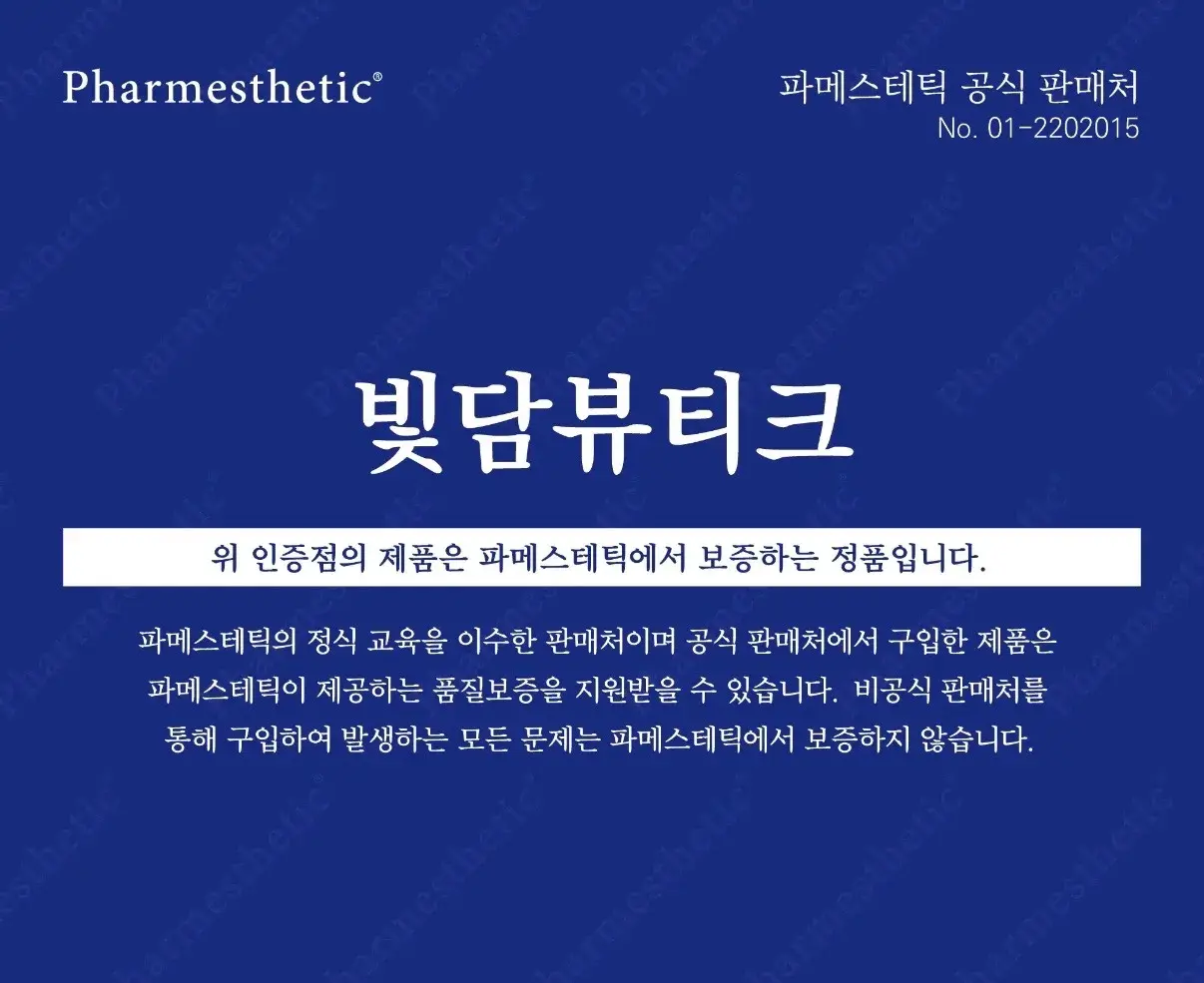 Pharmesthetic®

파메스테틱 공식 판매처
No. 01-2202015

빛담뷰티크

위 인증점의 제품은 파메스테틱에서 보증하는 정품입니다.

파메스테틱의 정식 교육을 이수한 판매처이며 공식 판매처에서 구입한 제품은 파메스테틱이 제공하는 품질보증을 지원받을 수 있습니다. 비공식 판매처를 통해 구입하여 발생하는 모든 문제는 파메스테틱에서 보증하지 않습니다.